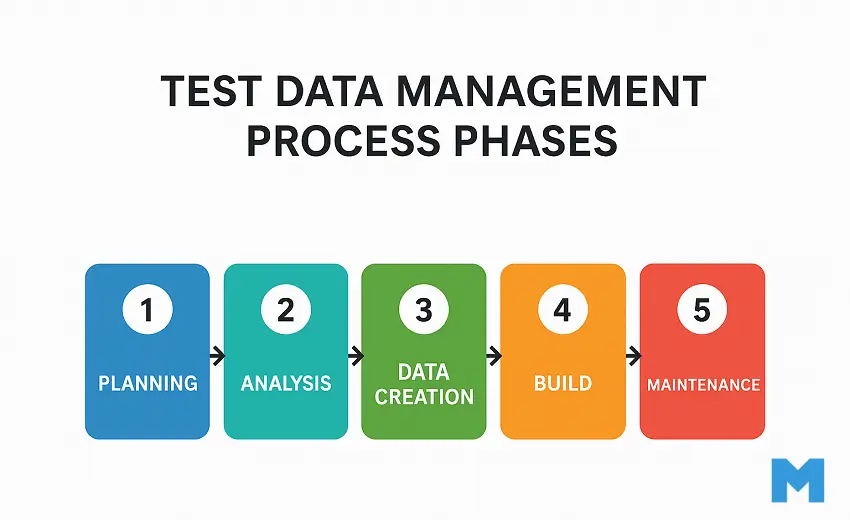 TEST DATA MANAGEMENT PROCESS PHASES

1
PLANNING

2
ANALYSIS

3
DATA CREATION

4
BUILD

5
MAINTENANCE

M